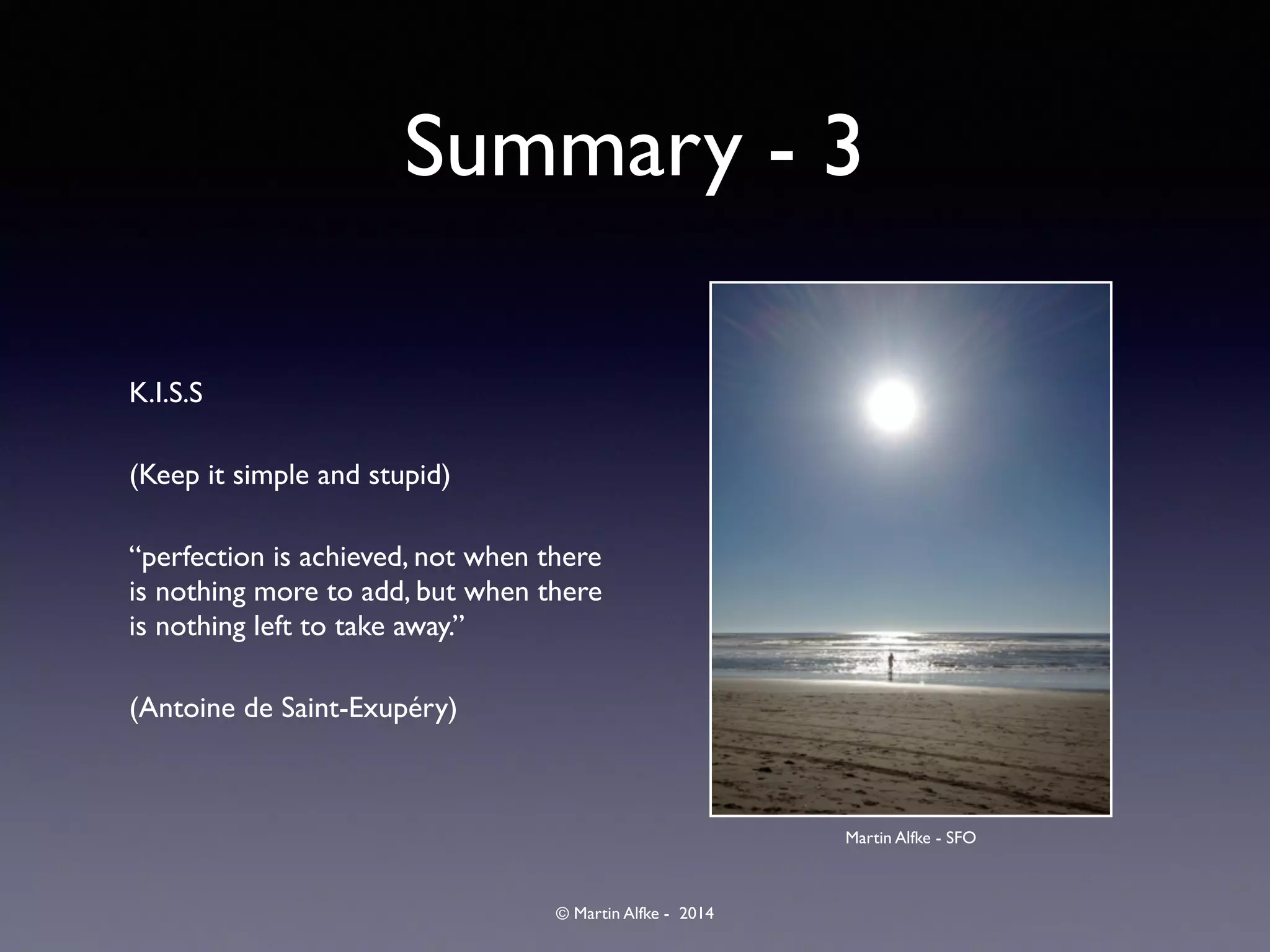 Summary - 3

K.I.S.S

(Keep it simple and stupid)

“perfection is achieved, not when there is nothing more to add, but when there is nothing left to take away.”

(Antoine de Saint-Exupéry)

Martin Alfke - SFO

© Martin Alfke - 2014